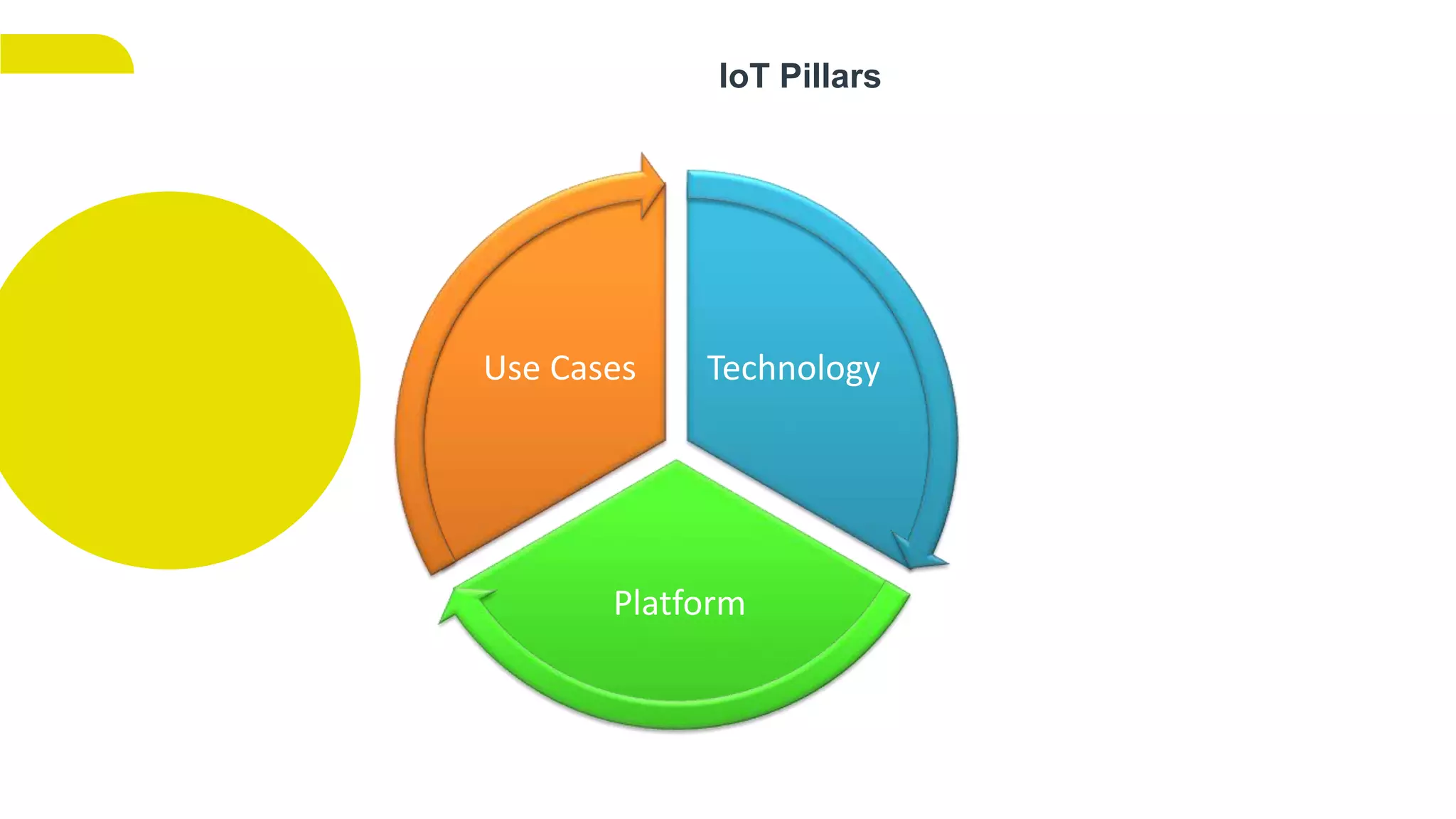 IoT Pillars

Use Cases

Technology

Platform